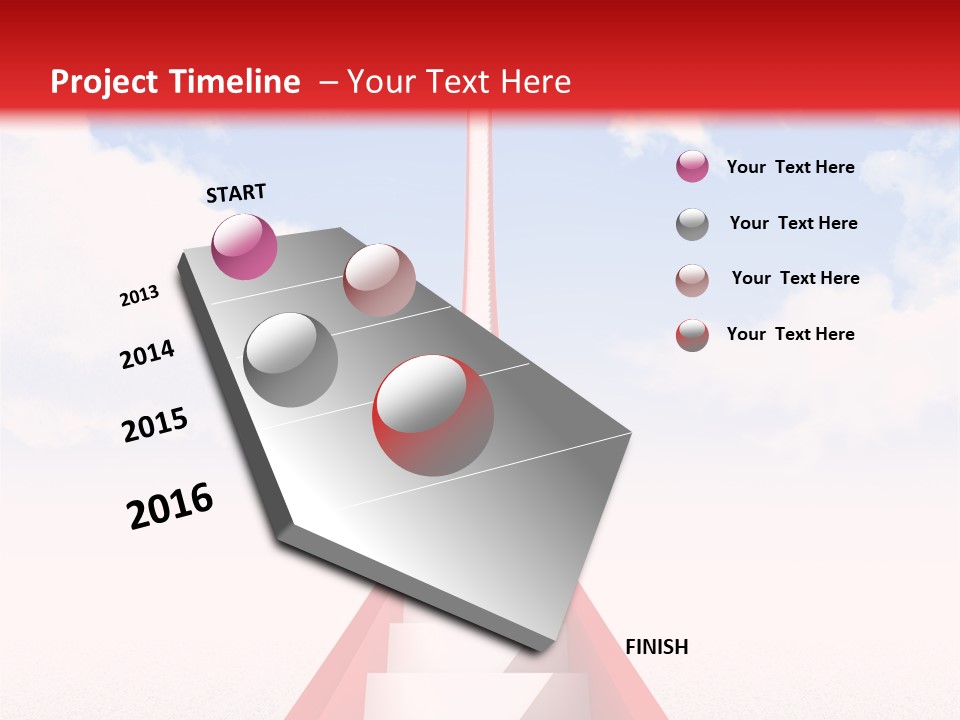 Project Timeline – Your Text Here

START

2013

2014

2015

2016

FINISH

Your Text Here

Your Text Here

Your Text Here

Your Text Here